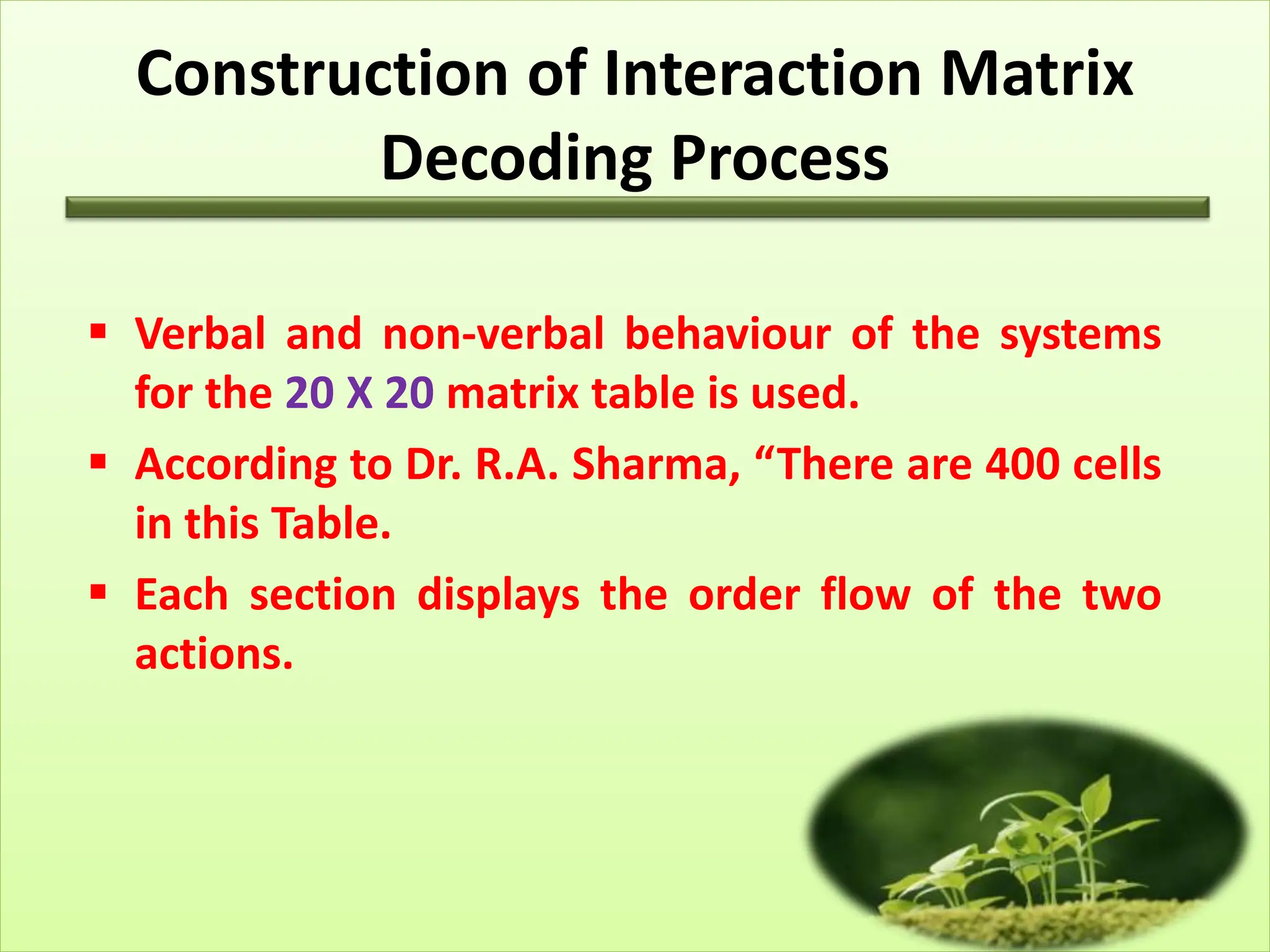 Construction of Interaction Matrix
Decoding Process

▪ Verbal and non-verbal behaviour of the systems for the 20 X 20 matrix table is used.

▪ According to Dr. R.A. Sharma, “There are 400 cells in this Table.

▪ Each section displays the order flow of the two actions.